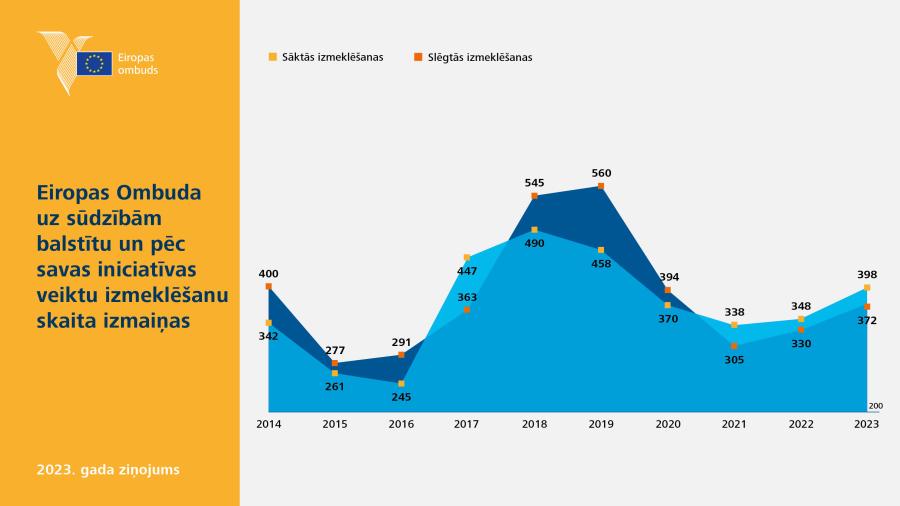 Eiropas ombuds

Eiropas Ombuda uz sūdzībām balstītu un pēc savas iniciatīvas veiktu izmeklēšanu skaita izmaiņas

2023. gada ziņojums

Sāktās izmeklēšanas
Slēgtās izmeklēšanas

400
342
277
261
291
245
447
363
545
490
560
458
394
370
338
305
348
330
398
372
200

2014
2015
2016
2017
2018
2019
2020
2021
2022
2023